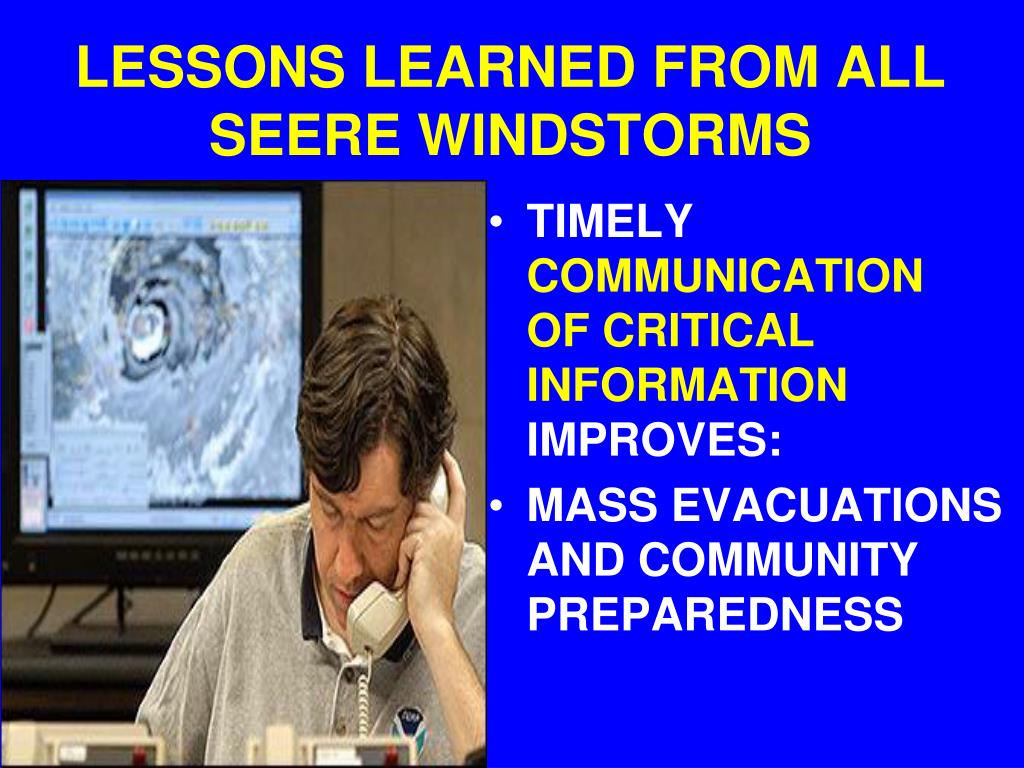 LESSONS LEARNED FROM ALL SEERE WINDSTORMS

• TIMELY COMMUNICATION OF CRITICAL INFORMATION IMPROVES:
• MASS EVACUATIONS AND COMMUNITY PREPAREDNESS